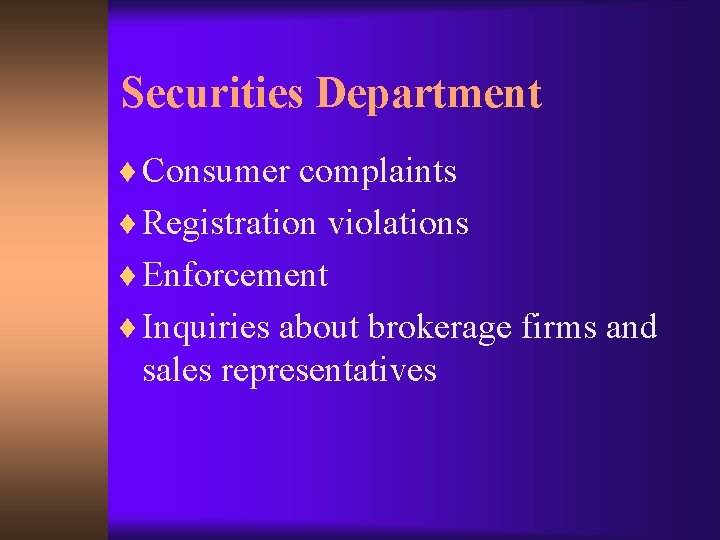 Securities Department

♦ Consumer complaints
♦ Registration violations
♦ Enforcement
♦ Inquiries about brokerage firms and sales representatives